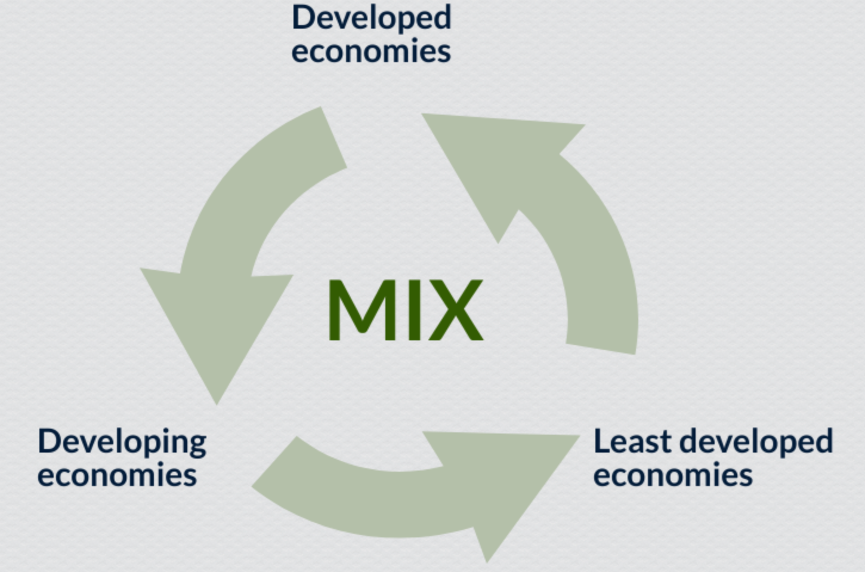 Developed economies

MIX

Developing economies

Least developed economies